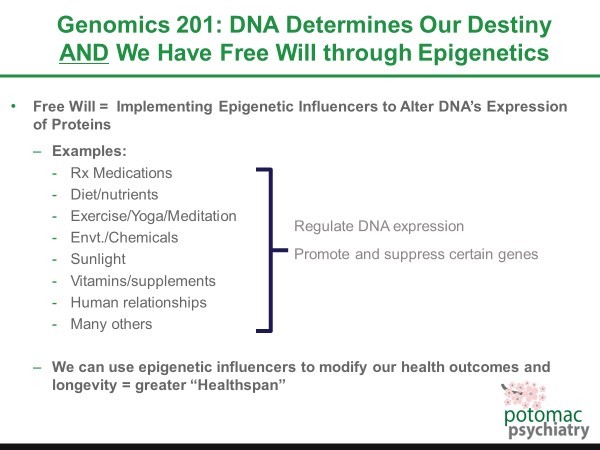 Genomics 201: DNA Determines Our Destiny AND We Have Free Will through Epigenetics

• Free Will = Implementing Epigenetic Influencers to Alter DNA's Expression of Proteins

– Examples:

- Rx Medications
- Diet/nutrients
- Exercise/Yoga/Meditation
- Envt./Chemicals
- Sunlight
- Vitamins/supplements
- Human relationships
- Many others

Regulate DNA expression

Promote and suppress certain genes

– We can use epigenetic influencers to modify our health outcomes and longevity = greater "Healthspan"

potomac psychiatry